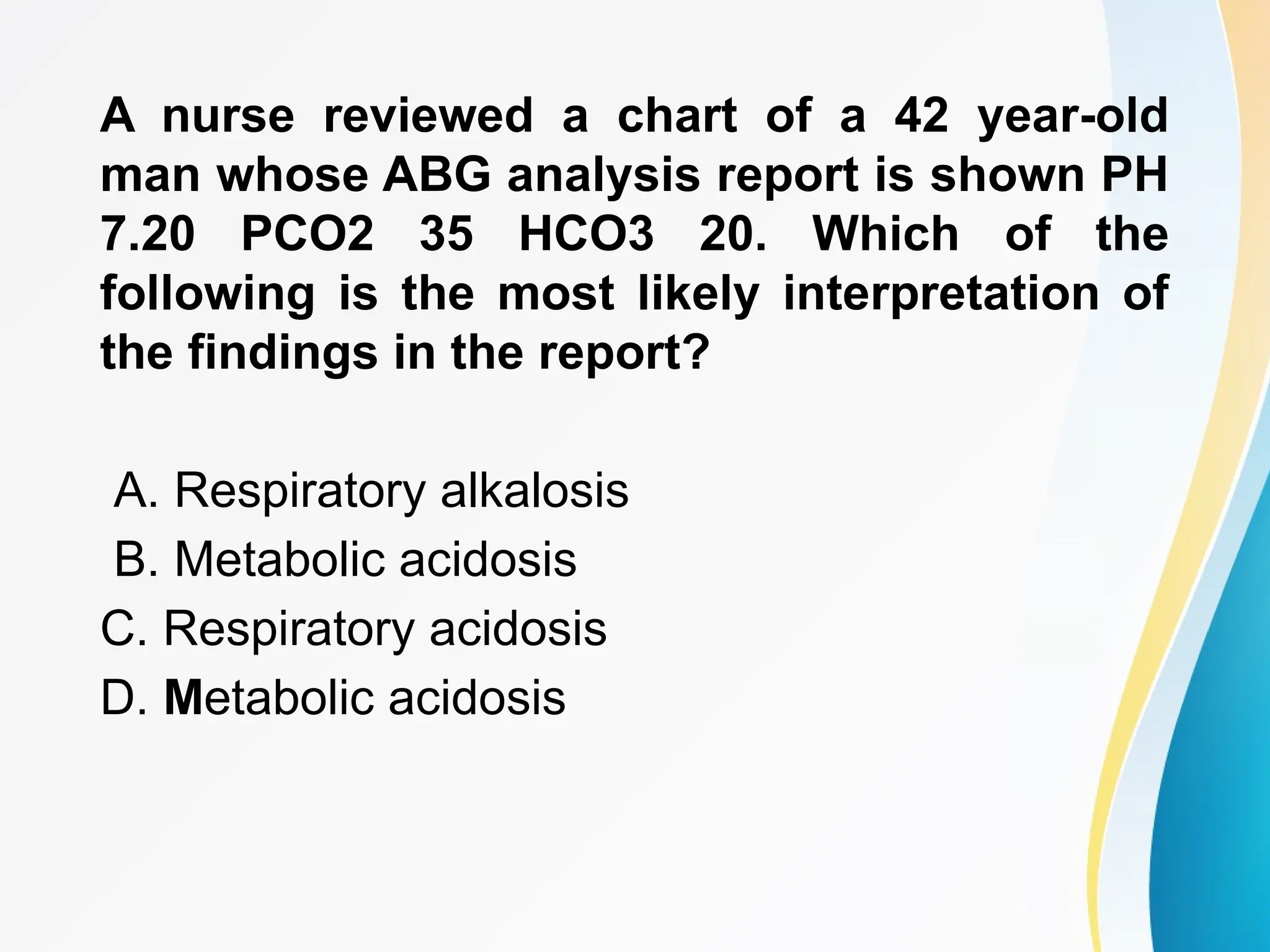 A nurse reviewed a chart of a 42 year-old man whose ABG analysis report is shown PH 7.20 PCO2 35 HCO3 20. Which of the following is the most likely interpretation of the findings in the report?

A. Respiratory alkalosis
B. Metabolic acidosis
C. Respiratory acidosis
D. Metabolic acidosis